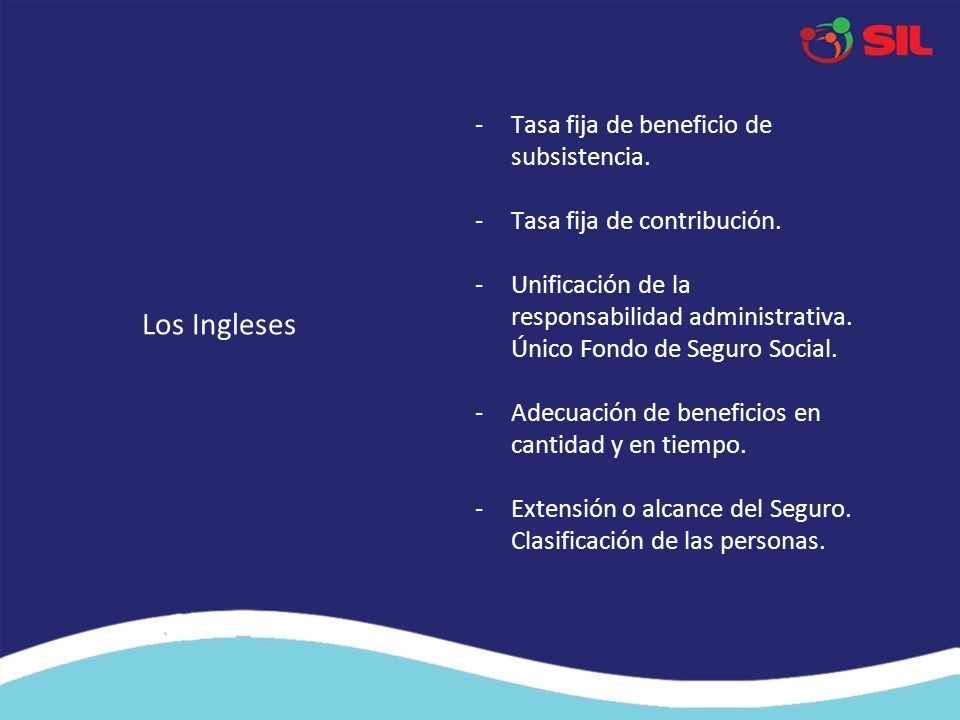 SIL

Los Ingleses

- Tasa fija de beneficio de subsistencia.

- Tasa fija de contribución.

- Unificación de la responsabilidad administrativa. Único Fondo de Seguro Social.

- Adecuación de beneficios en cantidad y en tiempo.

- Extensión o alcance del Seguro. Clasificación de las personas.